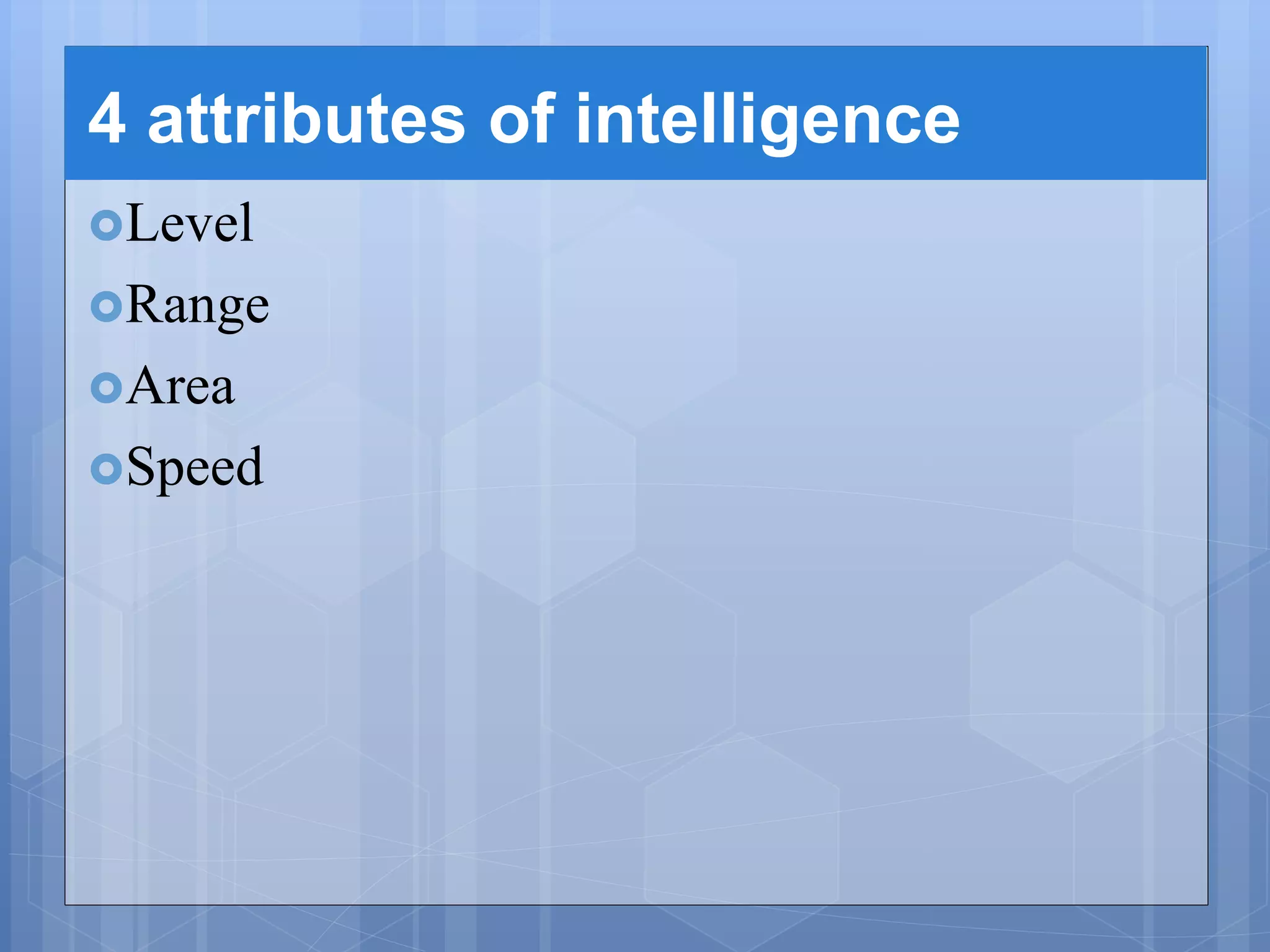 4 attributes of intelligence

Level

Range

Area

Speed